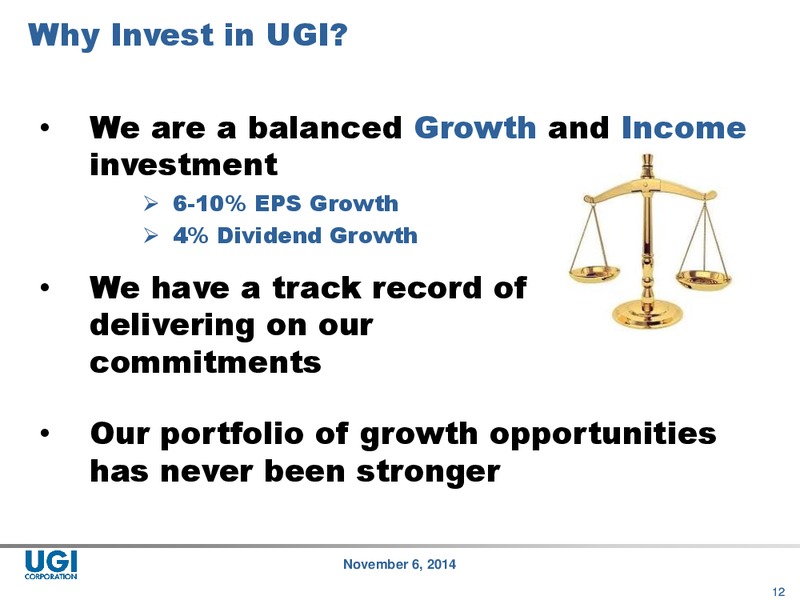 Why Invest in UGI?

• We are a balanced Growth and Income investment

➢ 6-10% EPS Growth

➢ 4% Dividend Growth

• We have a track record of delivering on our commitments

• Our portfolio of growth opportunities has never been stronger

UGI CORPORATION

November 6, 2014

12